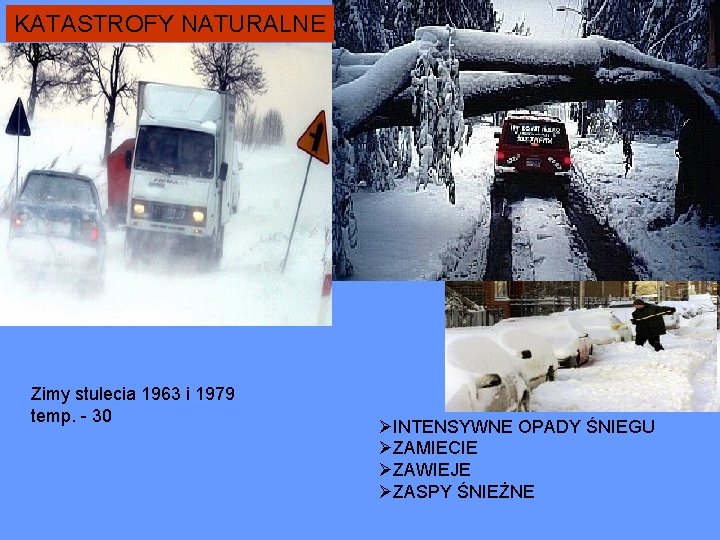 KATASTROFY NATURALNE

Zimy stulecia 1963 i 1979
temp. - 30

➢INTENSYWNE OPADY ŚNIEGU
➢ZAMIECIE
➢ZAWIEJE
➢ZASPY ŚNIEŻNE